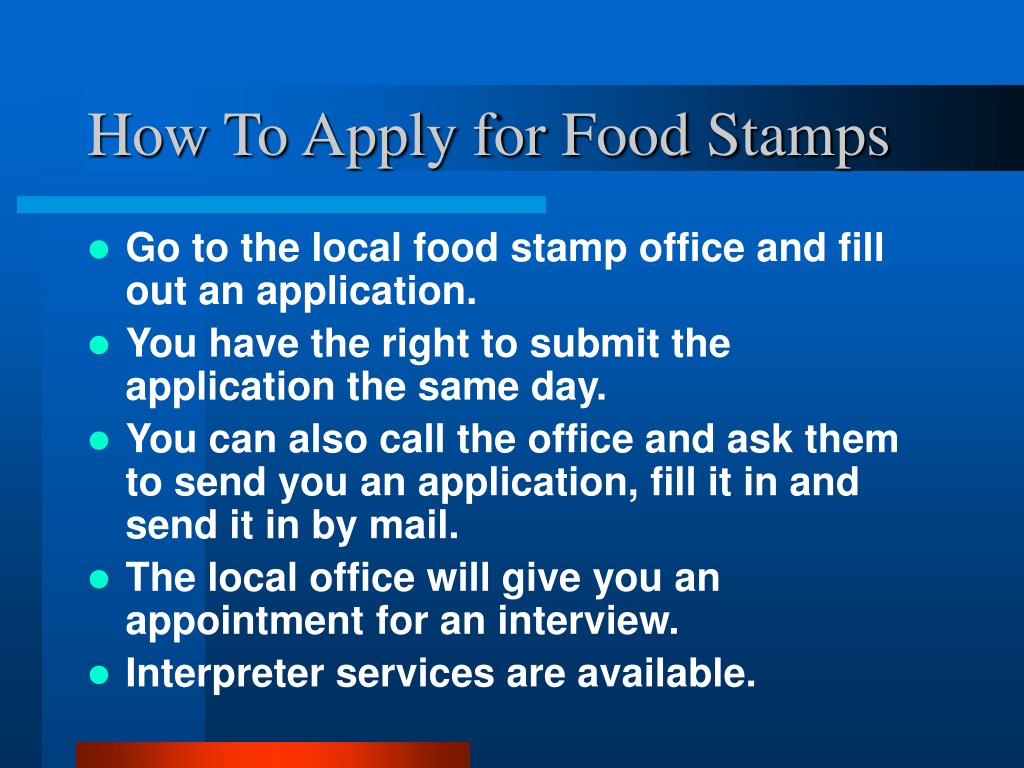 How To Apply for Food Stamps

- Go to the local food stamp office and fill out an application.
- You have the right to submit the application the same day.
- You can also call the office and ask them to send you an application, fill it in and send it in by mail.
- The local office will give you an appointment for an interview.
- Interpreter services are available.